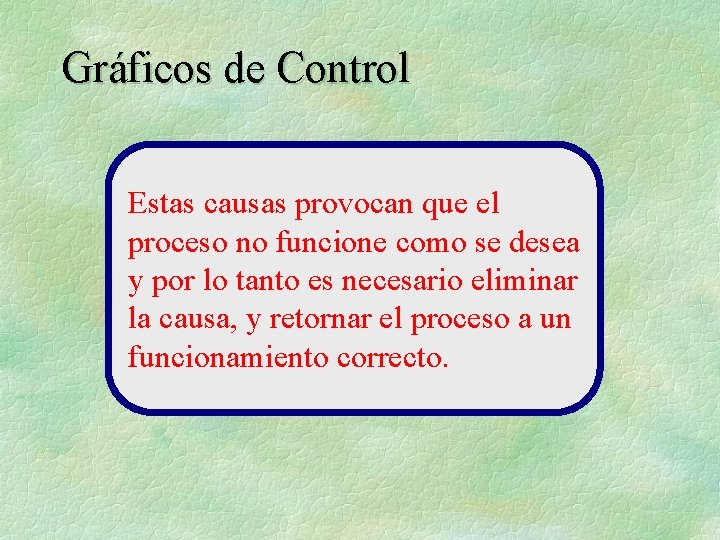 Gráficos de Control

Estas causas provocan que el proceso no funcione como se desea y por lo tanto es necesario eliminar la causa, y retornar el proceso a un funcionamiento correcto.